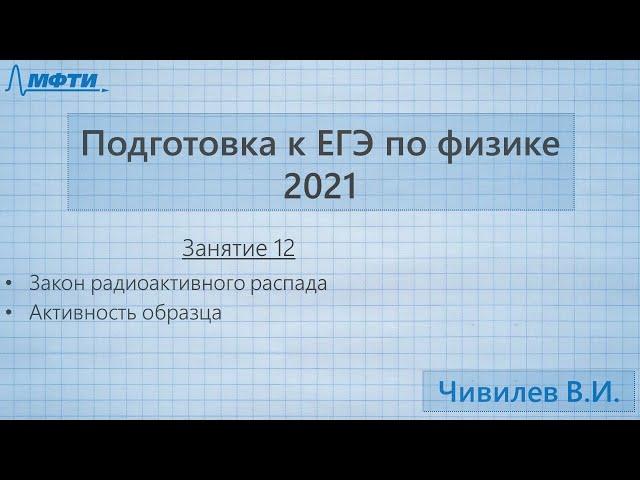 МФТИ

Подготовка к ЕГЭ по физике 2021

Занятие 12

• Закон радиоактивного распада
• Активность образца

Чивилев В.И.